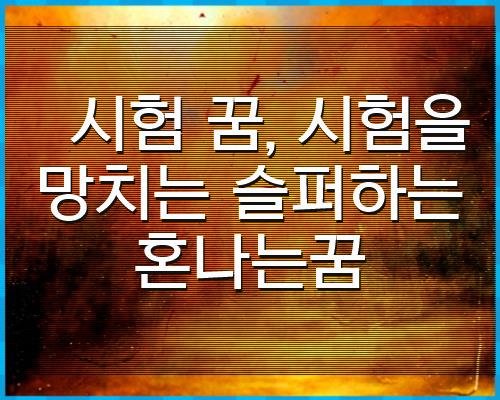 시험 꿈, 시험을 망치는 슬퍼하는 혼나는꿈